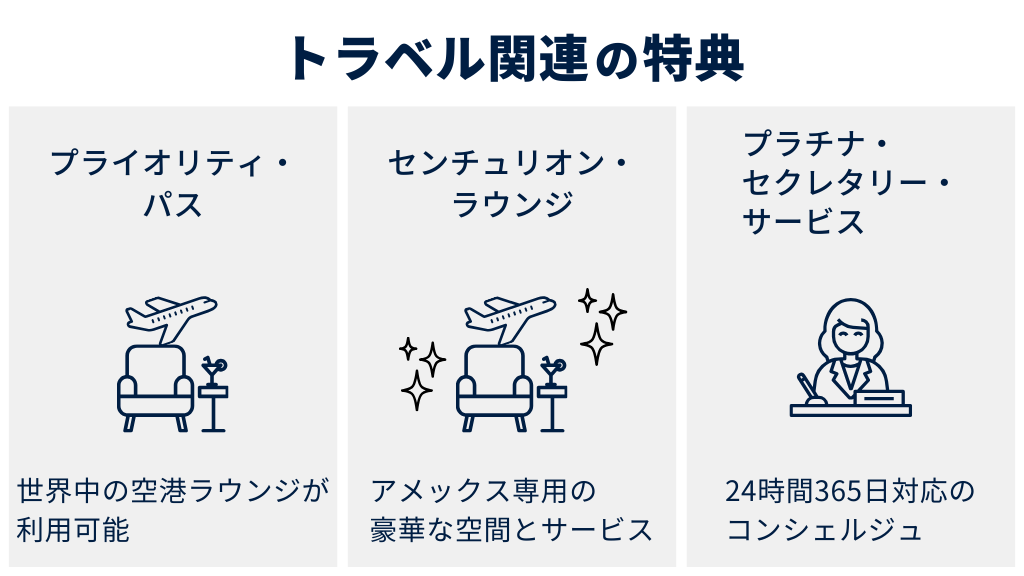 トラベル関連の特典

プライオリティ・パス

世界中の空港ラウンジが利用可能

センチュリオン・ラウンジ

アメックス専用の豪華な空間とサービス

プラチナ・セクレタリー・サービス

24時間365日対応のコンシェルジュ